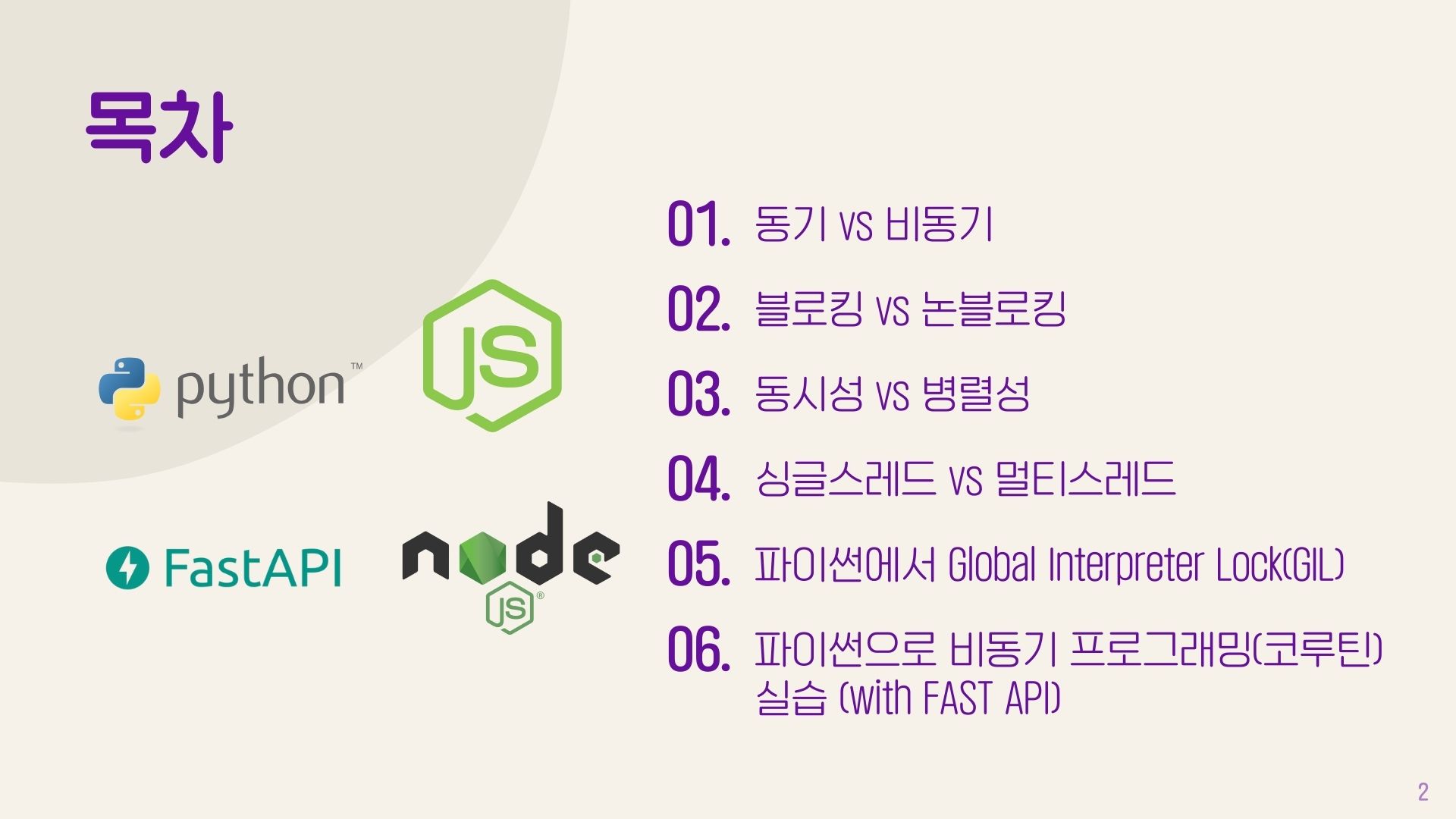 목차

python™

JS

FastAPI

node JS®

01. 동기 vs 비동기

02. 블로킹 vs 논블로킹

03. 동시성 vs 병렬성

04. 싱글스레드 vs 멀티스레드

05. 파이썬에서 Global Interpreter Lock(GIL)

06. 파이썬으로 비동기 프로그래밍(코루틴) 실습 (with FAST API)

2